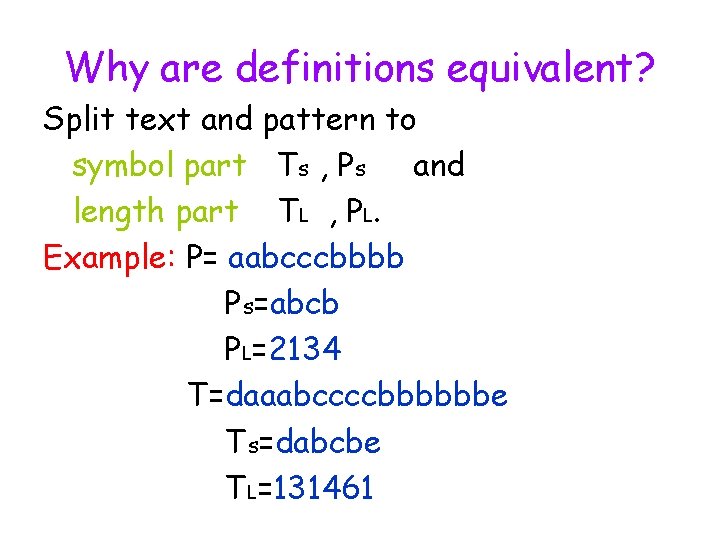 Why are definitions equivalent?

Split text and pattern to

symbol part $T_s$ , $P_s$ and

length part $T_L$ , $P_L$.

Example: P= aabcccbbbb

$P_s$=abcb

$P_L$=2134

T=daaabccccbbbbbbe

$T_s$=dabcbe

$T_L$=131461